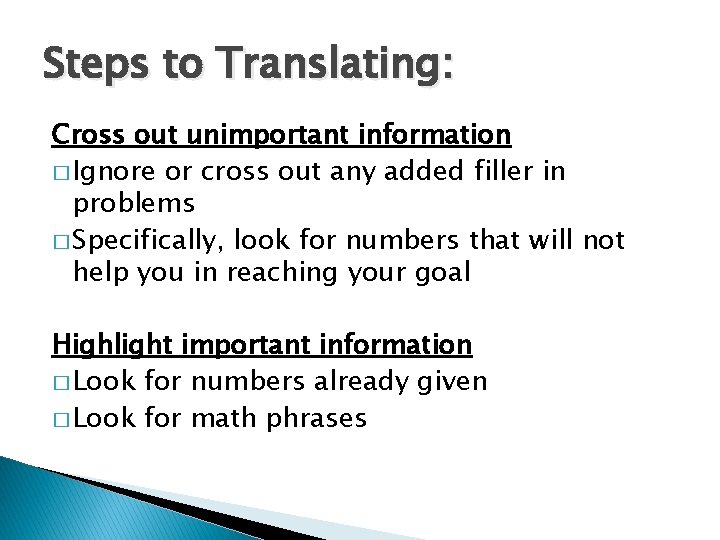 Steps to Translating:

Cross out unimportant information

□ Ignore or cross out any added filler in problems

□ Specifically, look for numbers that will not help you in reaching your goal

Highlight important information

□ Look for numbers already given

□ Look for math phrases